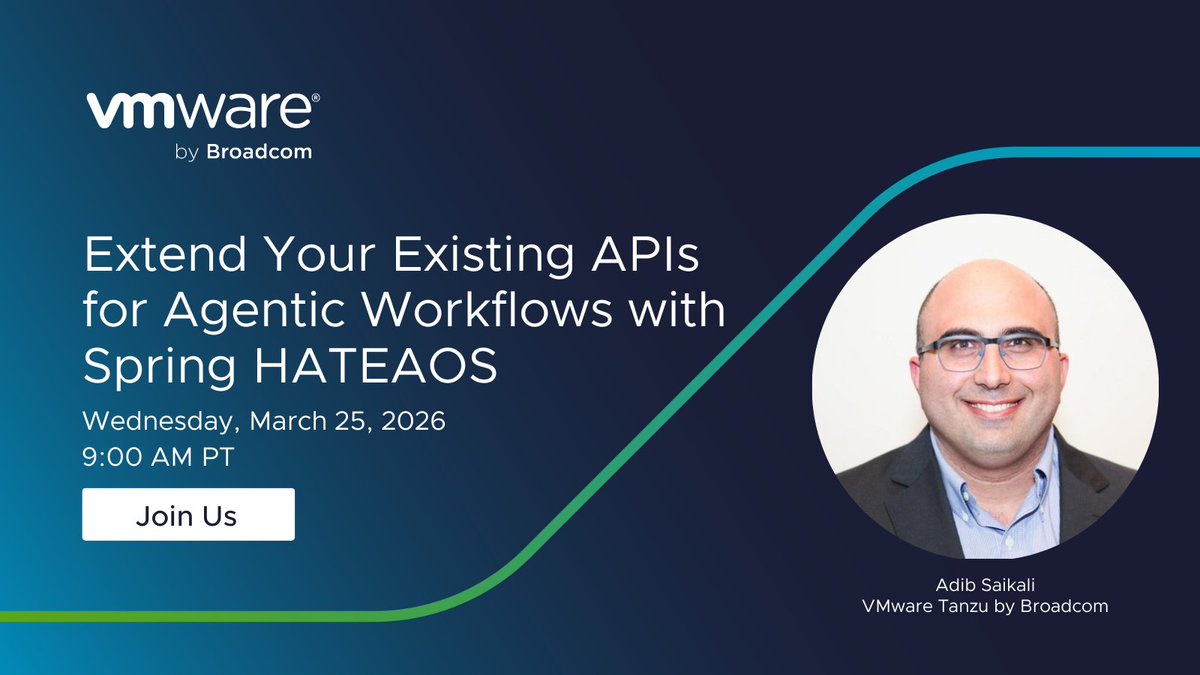 vmware®
by Broadcom

Extend Your Existing APIs for Agentic Workflows with Spring HATEAOS

Wednesday, March 25, 2026
9:00 AM PT

Join Us

Adib Saikali
VMware Tanzu by Broadcom